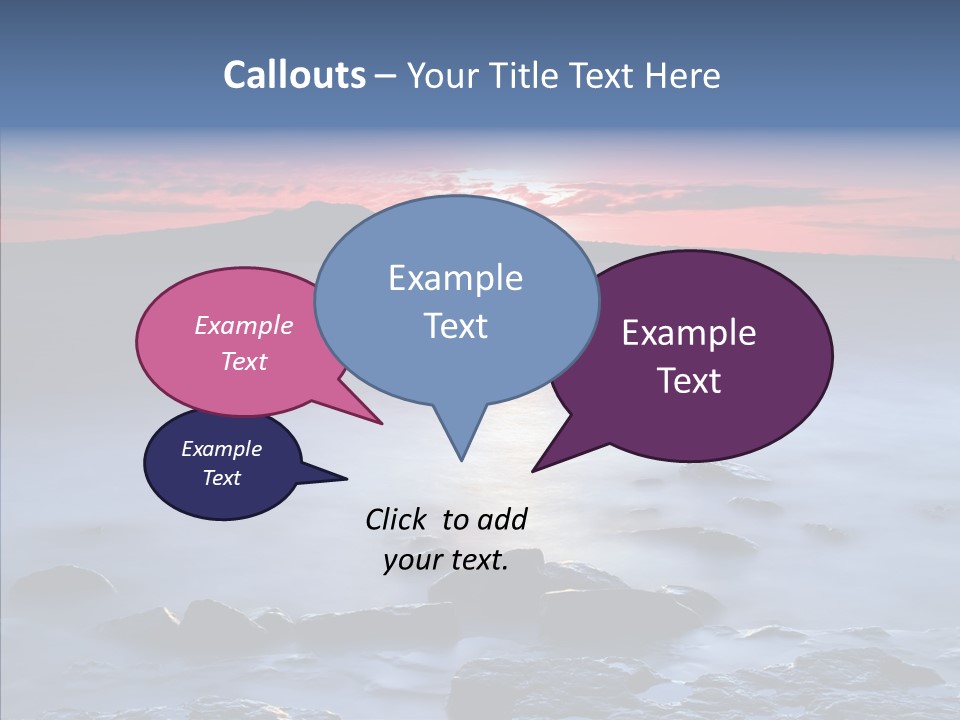 Callouts – Your Title Text Here

Example Text

Example Text

Example Text

Example Text

Click to add your text.